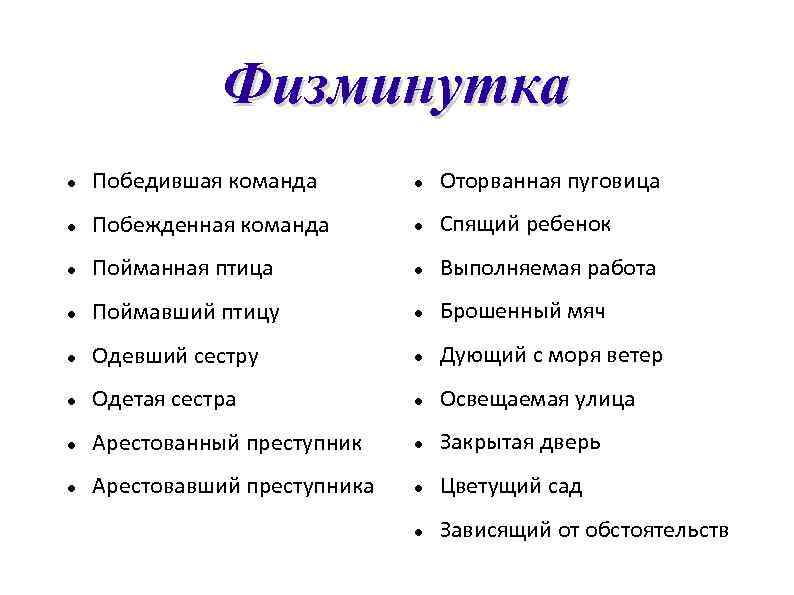 Физминутка

- Победившая команда
- Побежденная команда
- Пойманная птица
- Поймавший птицу
- Одевший сестру
- Одетая сестра
- Арестованный преступник
- Арестовавший преступника

- Оторванная пуговица
- Спящий ребенок
- Выполняемая работа
- Брошенный мяч
- Дующий с моря ветер
- Освещаемая улица
- Закрытая дверь
- Цветущий сад
- Зависящий от обстоятельств